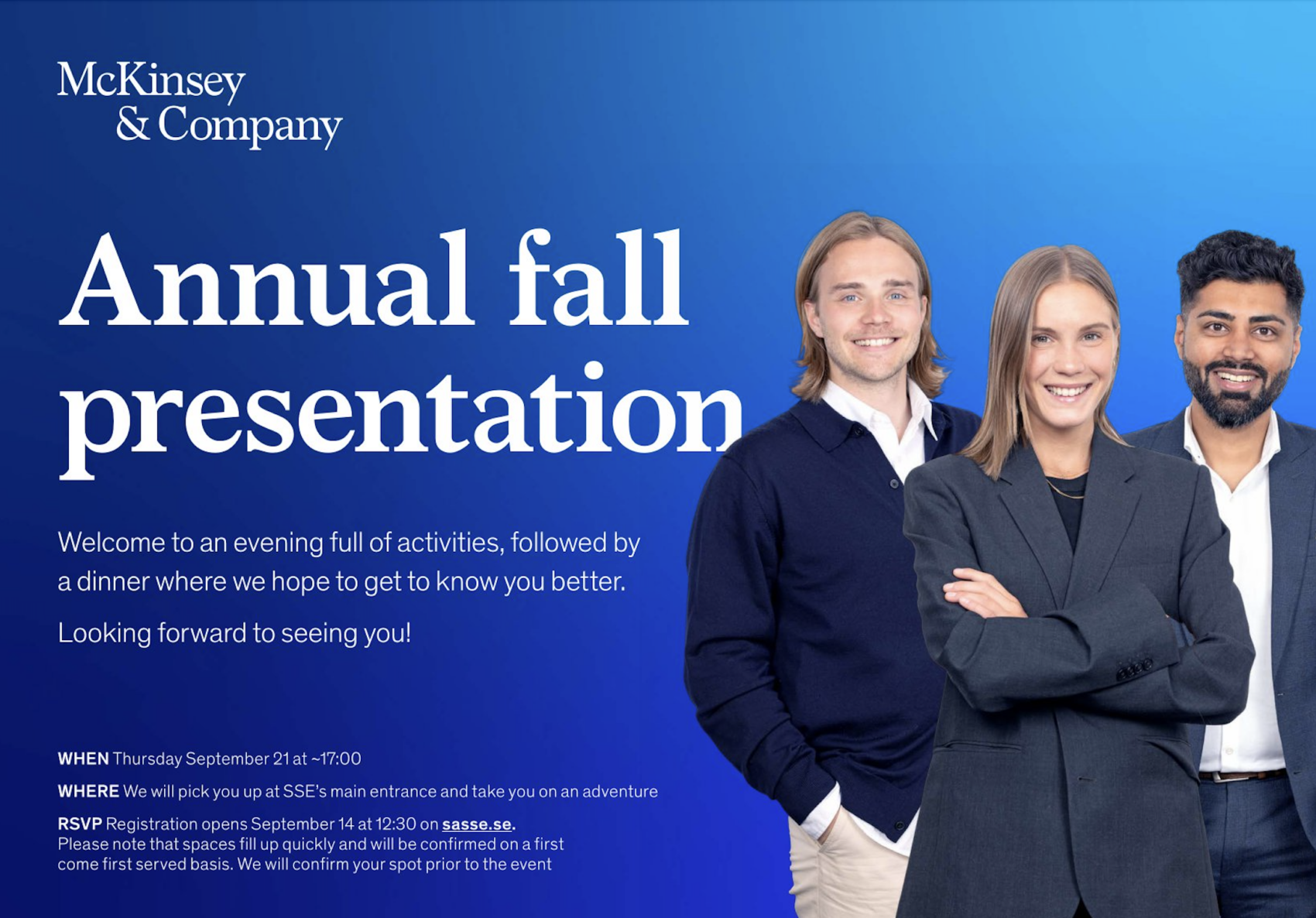 McKinsey
& Company

Annual fall presentation

Welcome to an evening full of activities, followed by a dinner where we hope to get to know you better.

Looking forward to seeing you!

WHEN Thursday September 21 at ~17:00

WHERE We will pick you up at SSE's main entrance and take you on an adventure

RSVP Registration opens September 14 at 12:30 on sasse.se. Please note that spaces fill up quickly and will be confirmed on a first come first served basis. We will confirm your spot prior to the event